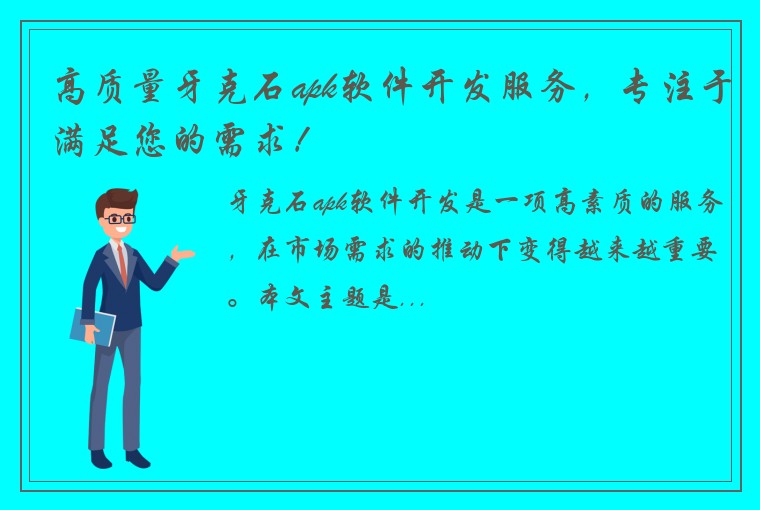 高质量牙克石apk软件开发服务，专注于满足您的需求！

牙克石apk软件开发是一项高素质的服务，在市场需求的推动下变得越来越重要。本文主题是...